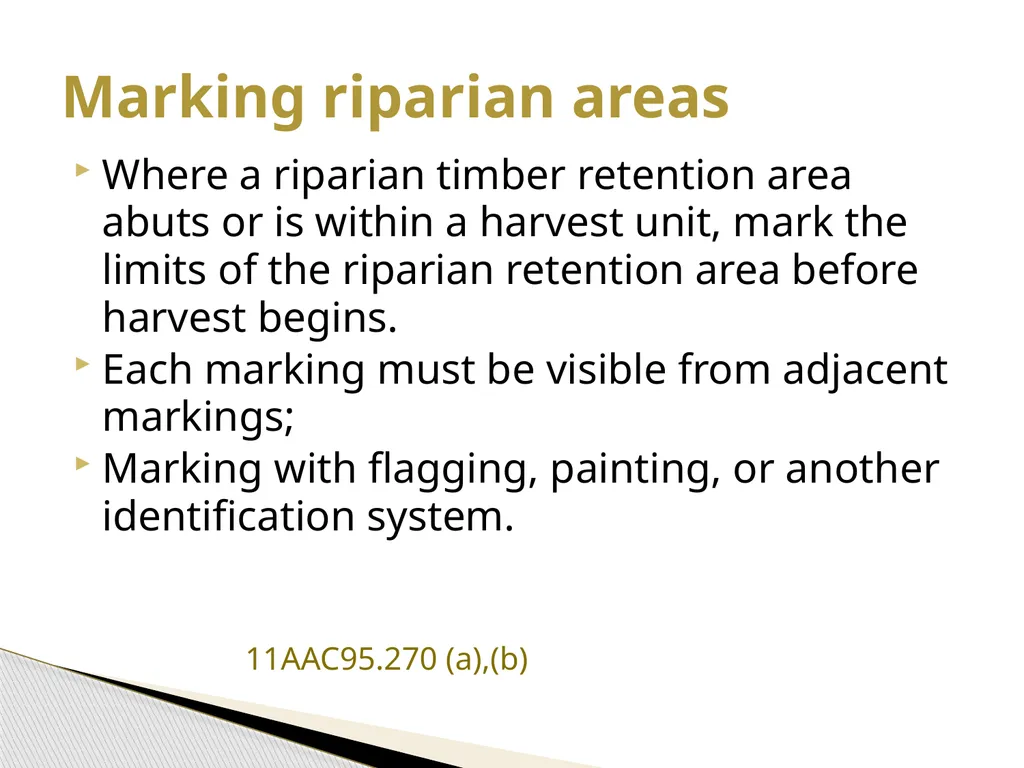 Marking riparian areas

Where a riparian timber retention area abuts or is within a harvest unit, mark the limits of the riparian retention area before harvest begins.

Each marking must be visible from adjacent markings;

Marking with flagging, painting, or another identification system.

11AAC95.270 (a),(b)